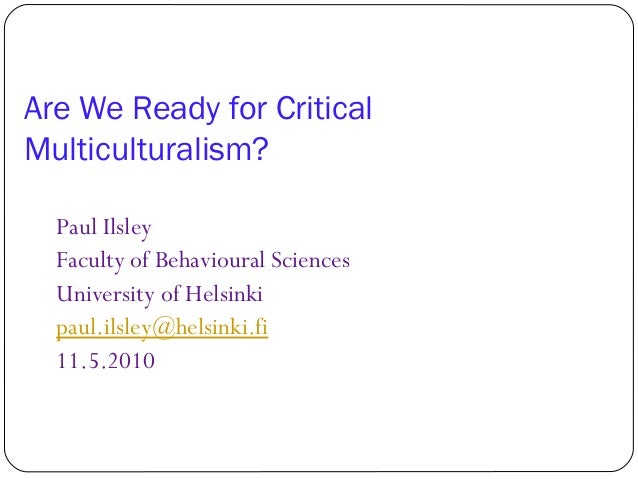 Are We Ready for Critical Multiculturalism?

Paul Ilsley
Faculty of Behavioural Sciences
University of Helsinki
paul.ilsley@helsinki.fi
11.5.2010